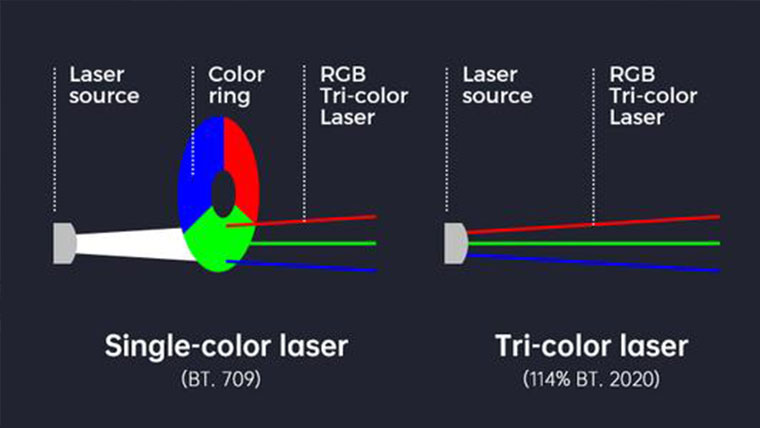 Laser source

Color ring

RGB Tri-color Laser

Single-color laser
(BT. 709)

Laser source

RGB Tri-color Laser

Tri-color laser
(114% BT. 2020)